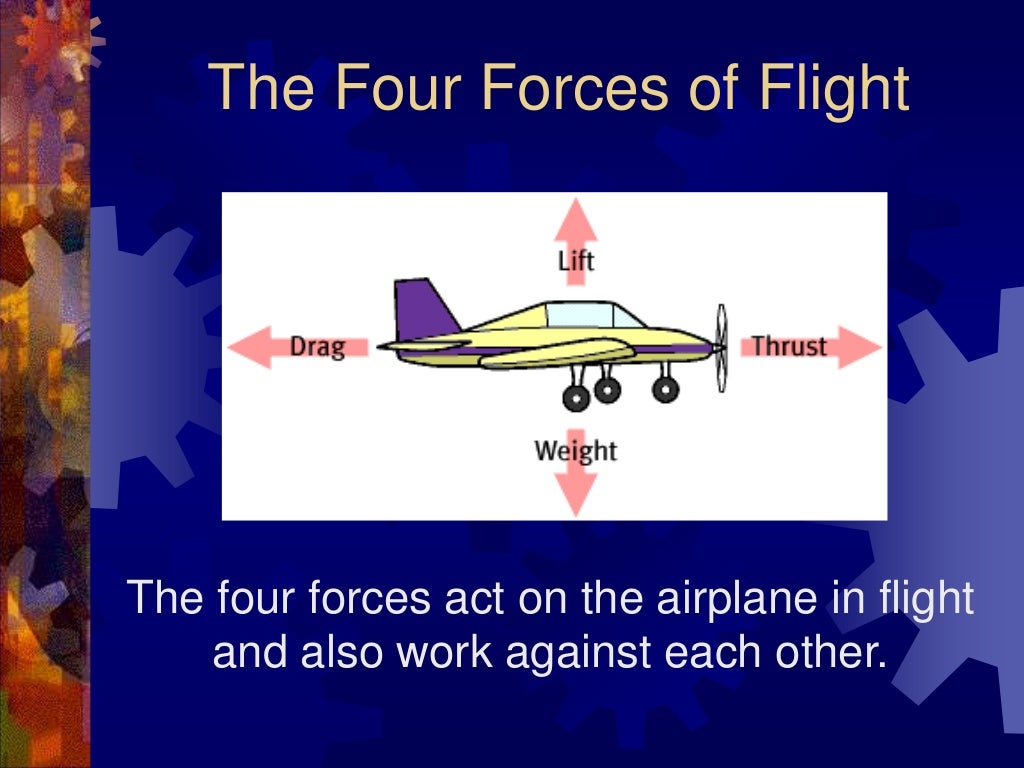 The Four Forces of Flight

Lift

Drag

Thrust

Weight

The four forces act on the airplane in flight and also work against each other.